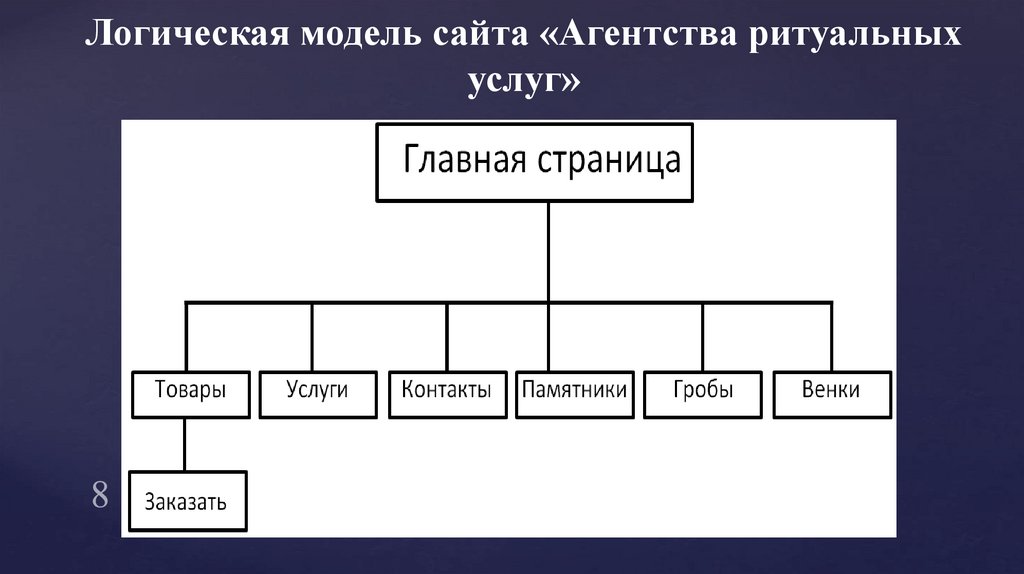 Логическая модель сайта «Агентства ритуальных услуг»

Главная страница

Товары

Услуги

Контакты

Памятники

Гробы

Венки

Заказать

8